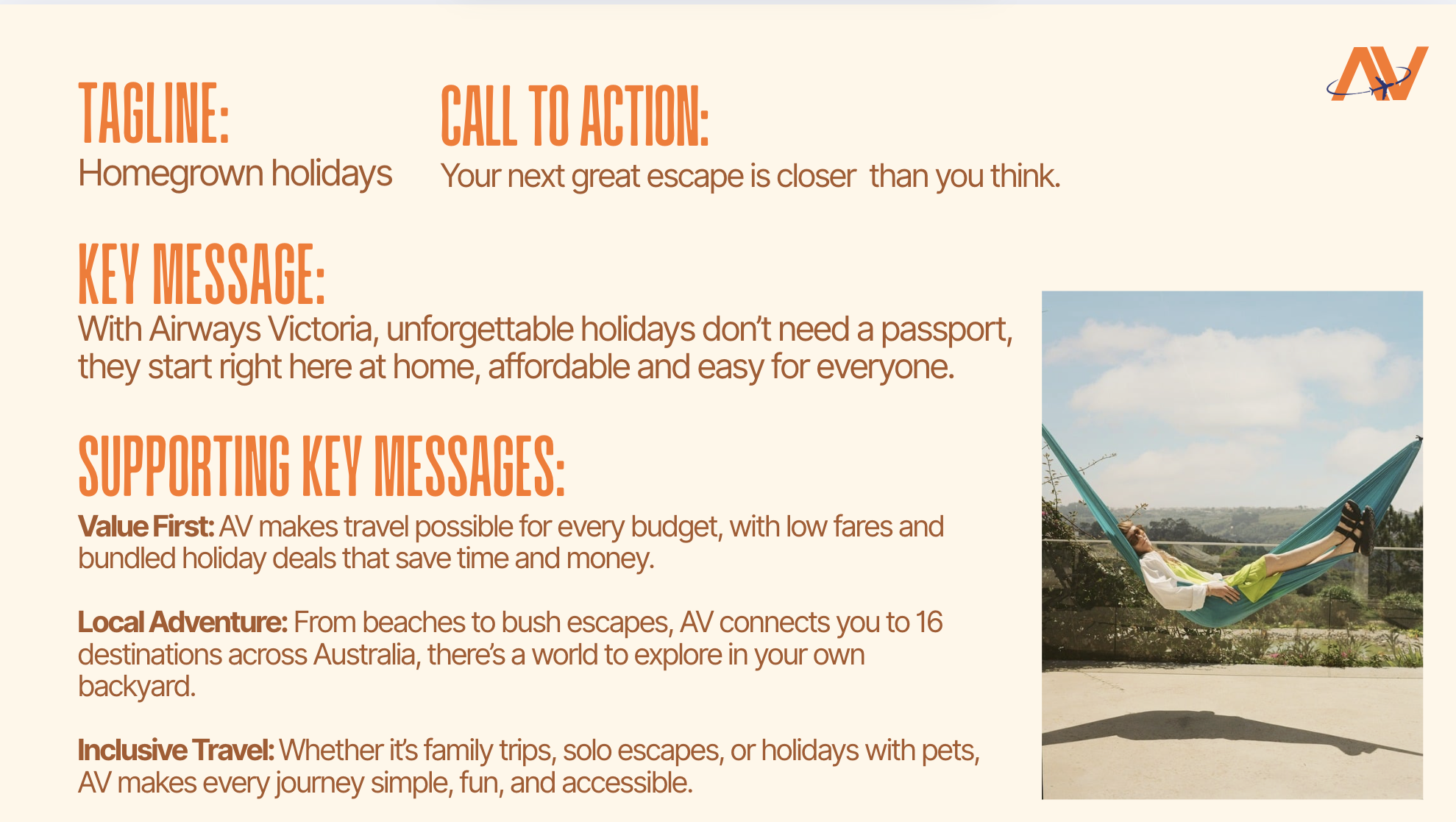 AV

TAGLINE:
Homegrown holidays

CALL TO ACTION:
Your next great escape is closer  than you think.

KEY MESSAGE:
With Airways Victoria, unforgettable holidays don't need a passport, they start right here at home, affordable and easy for everyone.

SUPPORTING KEY MESSAGES:
Value First: AV makes travel possible for every budget, with low fares and bundled holiday deals that save time and money.

Local Adventure: From beaches to bush escapes, AV connects you to 16 destinations across Australia, there's a world to explore in your own backyard.

Inclusive Travel: Whether it's family trips, solo escapes, or holidays with pets, AV makes every journey simple, fun, and accessible.